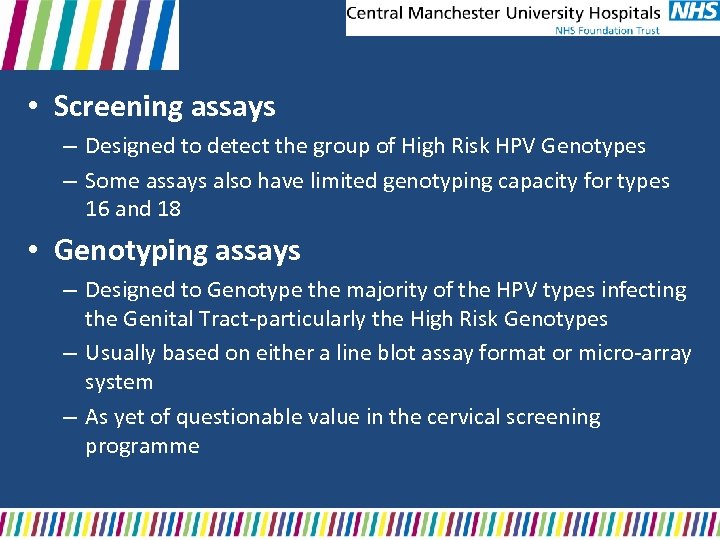 Central Manchester University Hospitals NHS
NHS Foundation Trust

• Screening assays
– Designed to detect the group of High Risk HPV Genotypes
– Some assays also have limited genotyping capacity for types 16 and 18

• Genotyping assays
– Designed to Genotype the majority of the HPV types infecting the Genital Tract-particularly the High Risk Genotypes
– Usually based on either a line blot assay format or micro-array system
– As yet of questionable value in the cervical screening programme